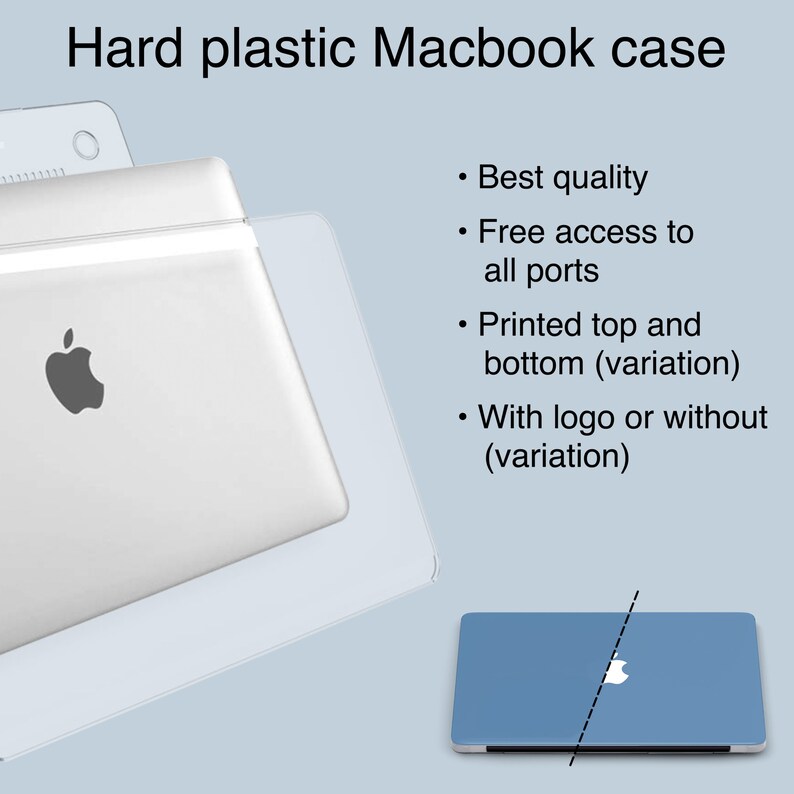 Hard plastic Macbook case

• Best quality
• Free access to all ports
• Printed top and bottom (variation)
• With logo or without (variation)